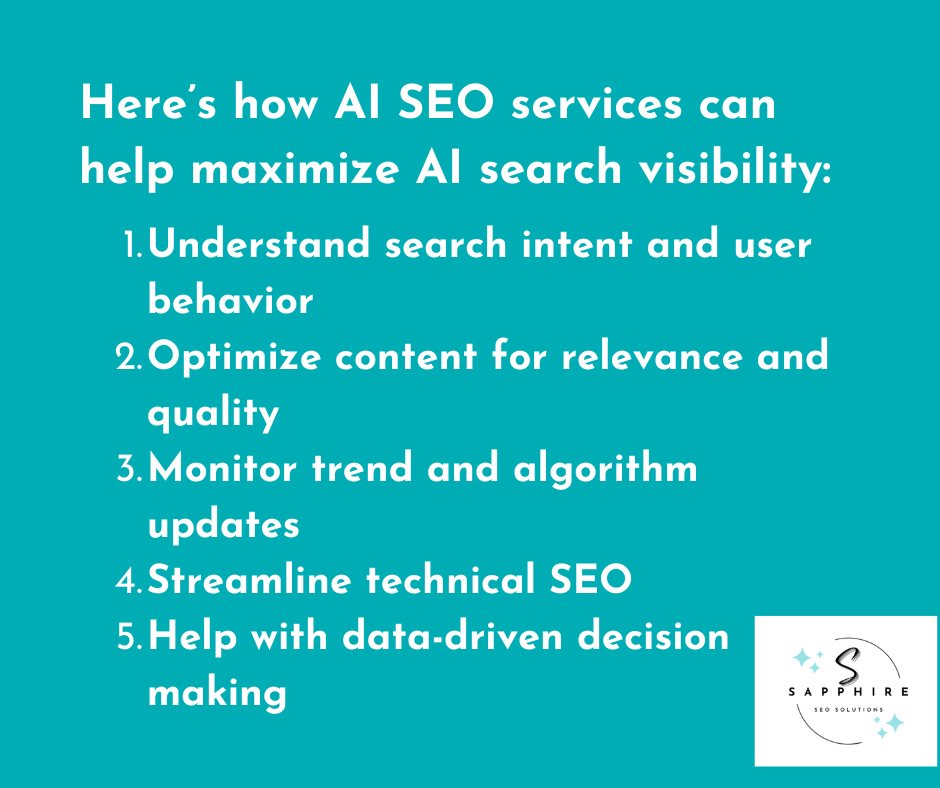 Here's how AI SEO services can help maximize AI search visibility:

1. Understand search intent and user behavior
2. Optimize content for relevance and quality
3. Monitor trend and algorithm updates
4. Streamline technical SEO
5. Help with data-driven decision making

S
SAPPHIRE
SEO SOLUTIONS